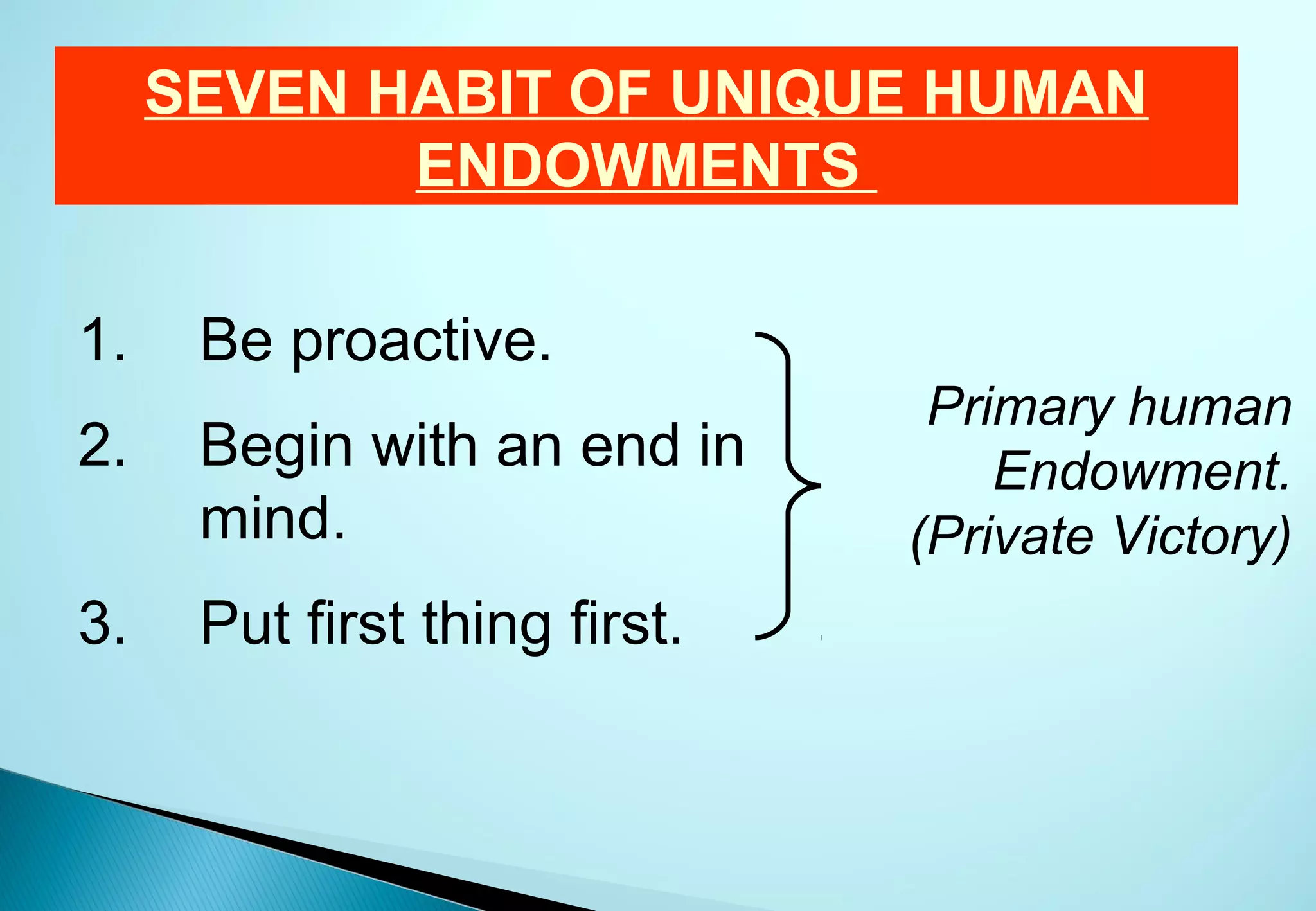 SEVEN HABIT OF UNIQUE HUMAN ENDOWMENTS

1. Be proactive.
2. Begin with an end in mind.
3. Put first thing first.

Primary human Endowment. (Private Victory)